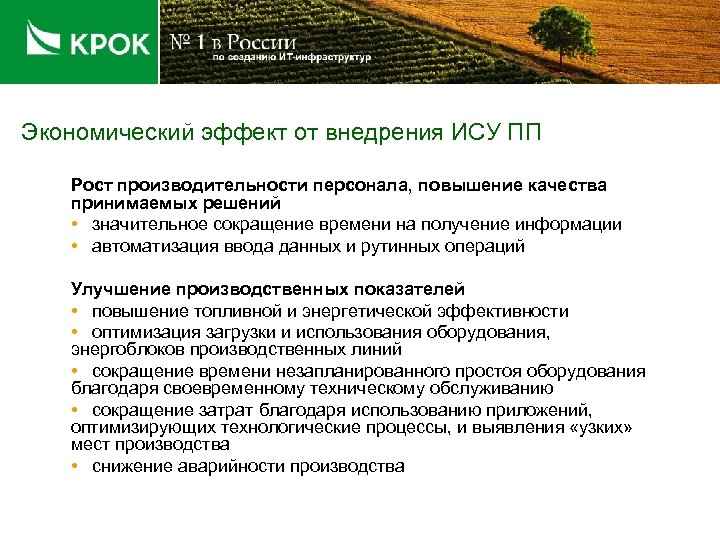 КРОК

№ 1 в России
по созданию ИТ-инфраструктур

Экономический эффект от внедрения ИСУ ПП

Рост производительности персонала, повышение качества принимаемых решений
• значительное сокращение времени на получение информации
• автоматизация ввода данных и рутинных операций

Улучшение производственных показателей
• повышение топливной и энергетической эффективности
• оптимизация загрузки и использования оборудования, энергоблоков производственных линий
• сокращение времени незапланированного простоя оборудования благодаря своевременному техническому обслуживанию
• сокращение затрат благодаря использованию приложений, оптимизирующих технологические процессы, и выявления «узких» мест производства
• снижение аварийности производства